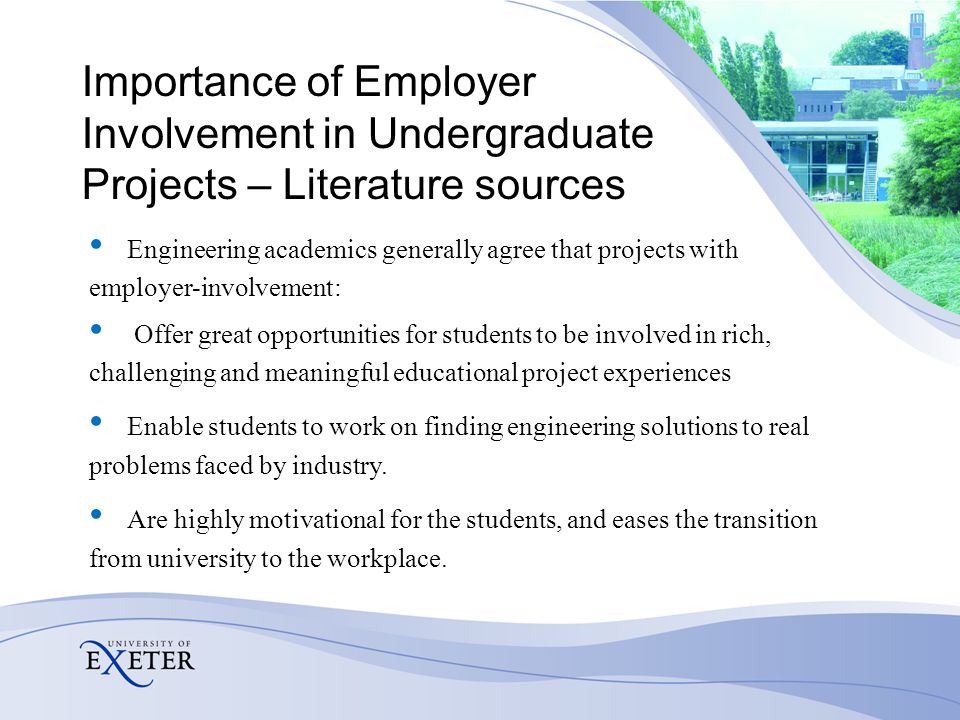 Importance of Employer Involvement in Undergraduate Projects – Literature sources

• Engineering academics generally agree that projects with employer-involvement:

• Offer great opportunities for students to be involved in rich, challenging and meaningful educational project experiences

• Enable students to work on finding engineering solutions to real problems faced by industry.

• Are highly motivational for the students, and eases the transition from university to the workplace.

UNIVERSITY OF EXETER